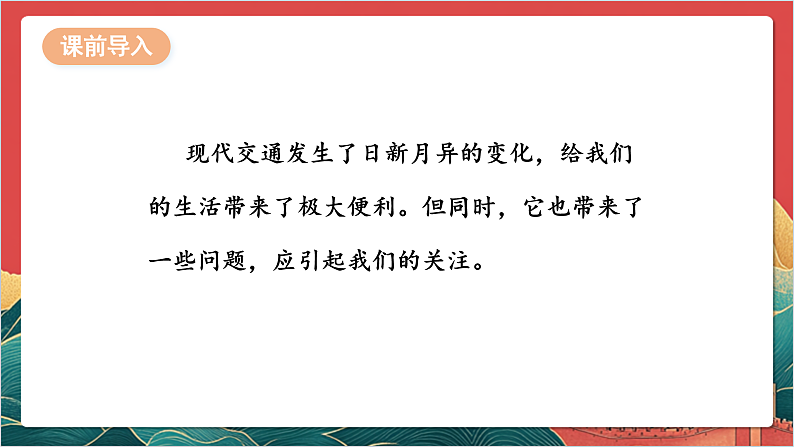 课前导入

现代交通发生了日新月异的变化，给我们的生活带来了极大便利。但同时，它也带来了一些问题，应引起我们的关注。